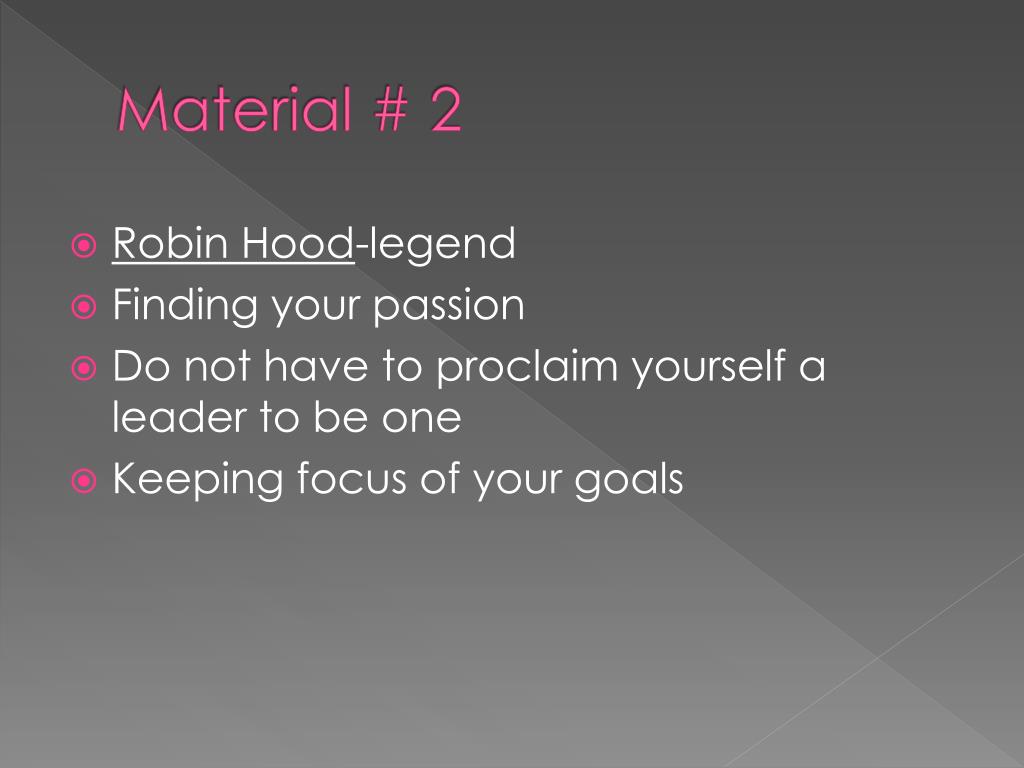 Material # 2

Robin Hood-legend
Finding your passion
Do not have to proclaim yourself a leader to be one
Keeping focus of your goals